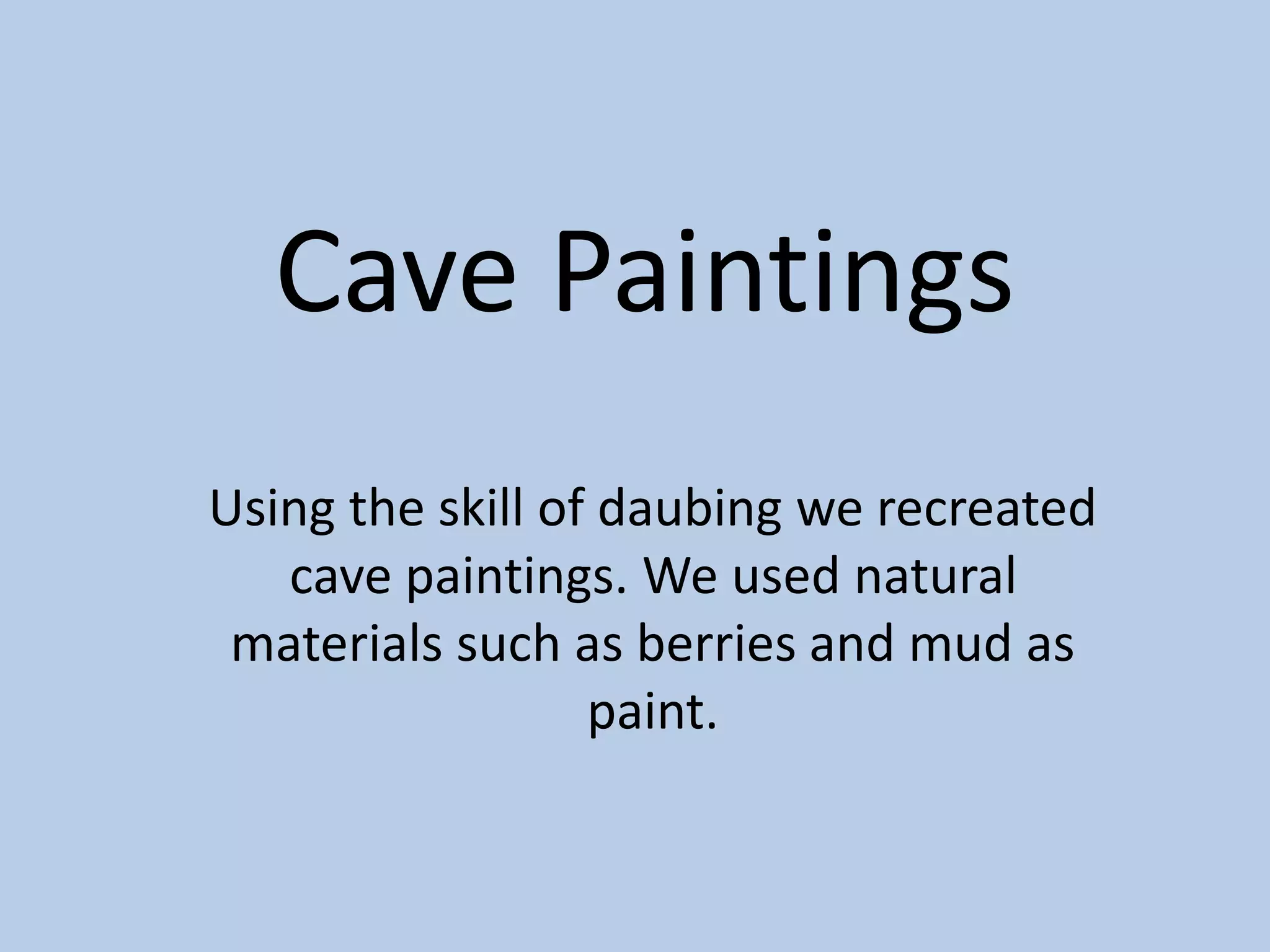 Cave Paintings

Using the skill of daubing we recreated cave paintings. We used natural materials such as berries and mud as paint.